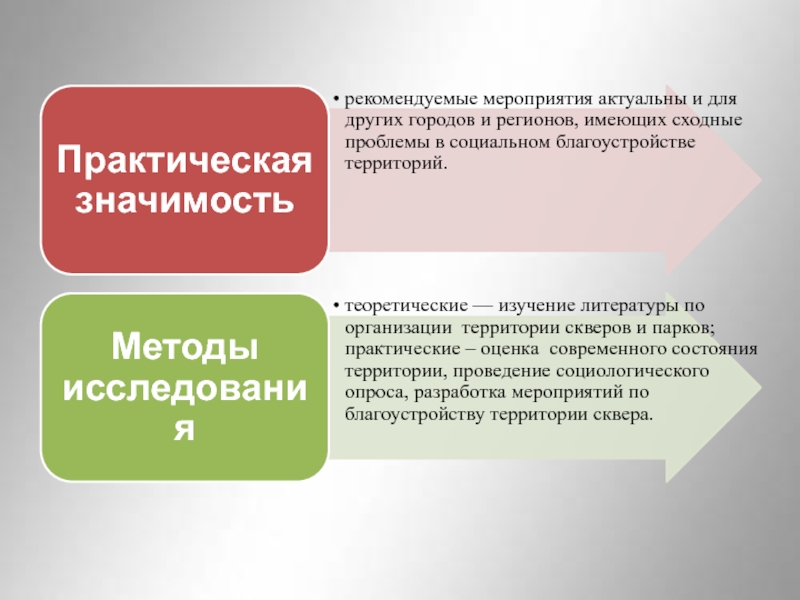 Практическая значимость

• рекомендуемые мероприятия актуальны и для других городов и регионов, имеющих сходные проблемы в социальном благоустройстве территорий.

Методы исследования

• теоретические — изучение литературы по организации территории скверов и парков; практические – оценка современного состояния территории, проведение социологического опроса, разработка мероприятий по благоустройству территории сквера.